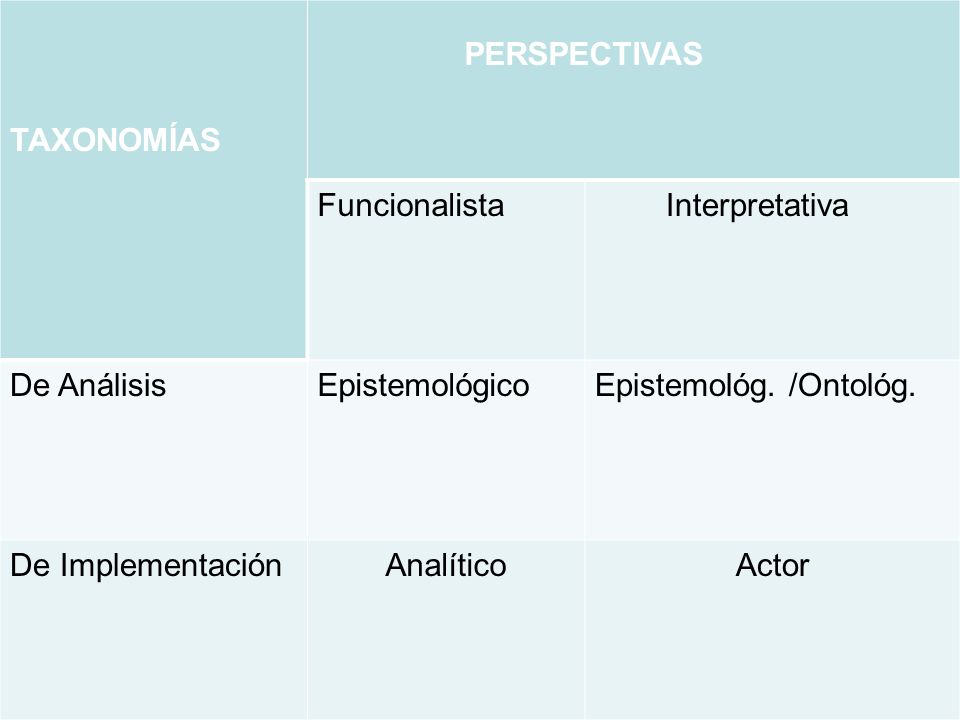 | TAXONOMÍAS | PERSPECTIVAS | |
|---|---|---|
| | Funcionalista | Interpretativa |
| De Análisis | Epistemológico | Epistemológ. /Ontológ. |
| De Implementación | Analítico | Actor |